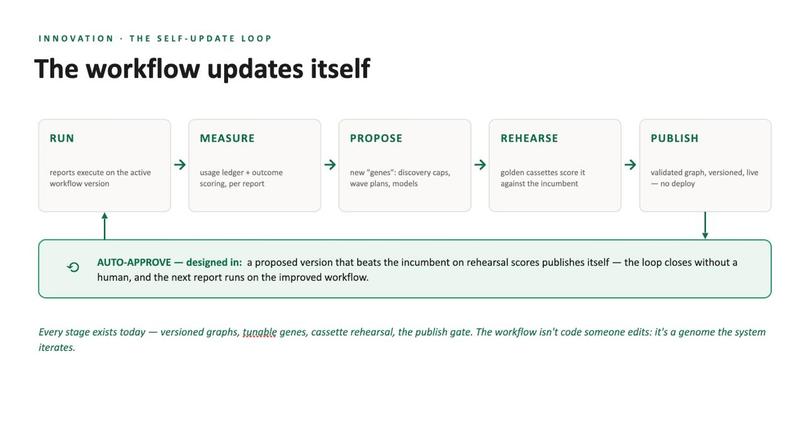 INNOVATION · THE SELF-UPDATE LOOP

The workflow updates itself

RUN

reports execute on the active workflow version

MEASURE

usage ledger + outcome scoring, per report

PROPOSE

new "genes": discovery caps, wave plans, models

REHEARSE

golden cassettes score it against the incumbent

PUBLISH

validated graph, versioned, live — no deploy

AUTO-APPROVE — designed in: a proposed version that beats the incumbent on rehearsal scores publishes itself — the loop closes without a human, and the next report runs on the improved workflow.

Every stage exists today — versioned graphs, tunable genes, cassette rehearsal, the publish gate. The workflow isn't code someone edits: it's a genome the system iterates.